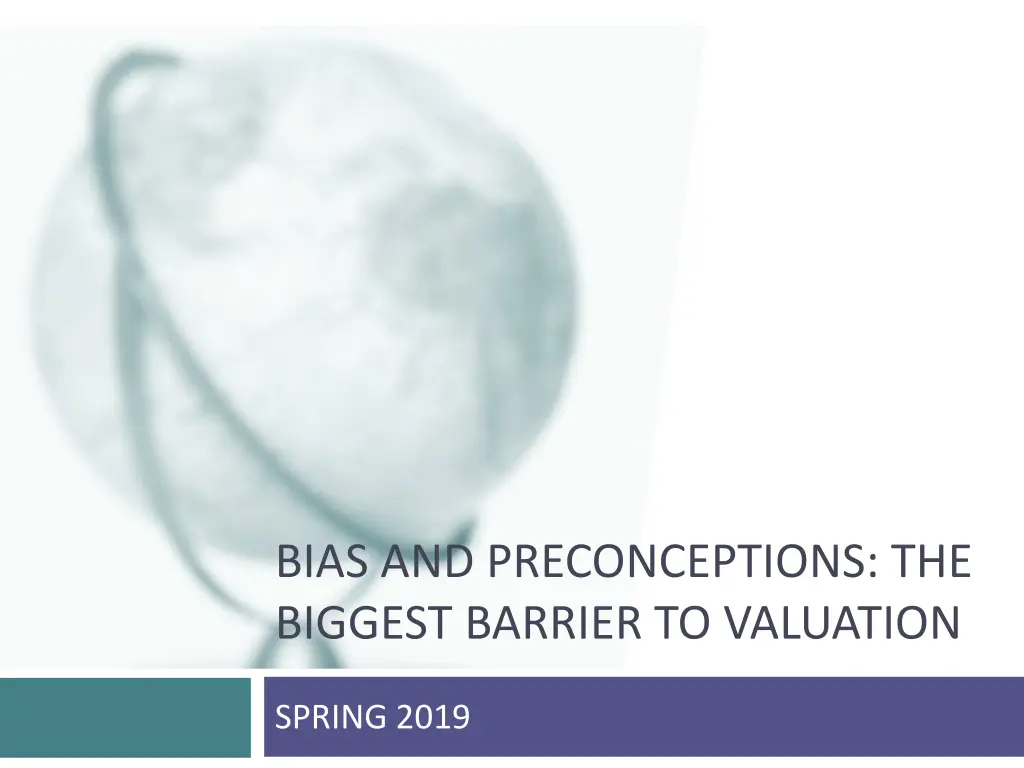 BIAS AND PRECONCEPTIONS: THE BIGGEST BARRIER TO VALUATION

SPRING 2019